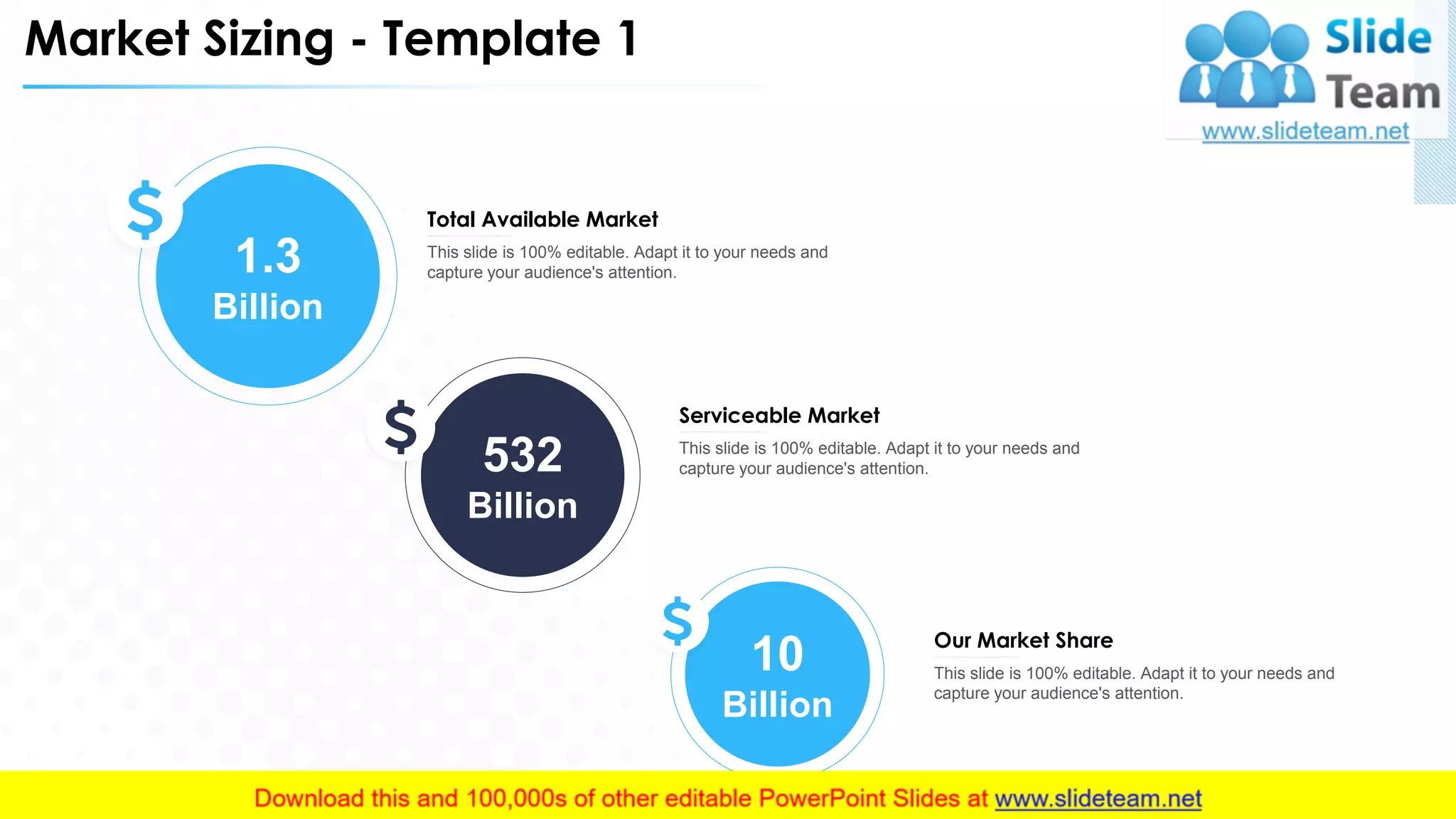 Market Sizing - Template 1

Slide Team
www.slideteam.net

$
1.3
Billion

Total Available Market
This slide is 100% editable. Adapt it to your needs and capture your audience's attention.

$
532
Billion

Serviceable Market
This slide is 100% editable. Adapt it to your needs and capture your audience's attention.

$
10
Billion

Our Market Share
This slide is 100% editable. Adapt it to your needs and capture your audience's attention.

Download this and 100,000s of other editable PowerPoint Slides at www.slideteam.net